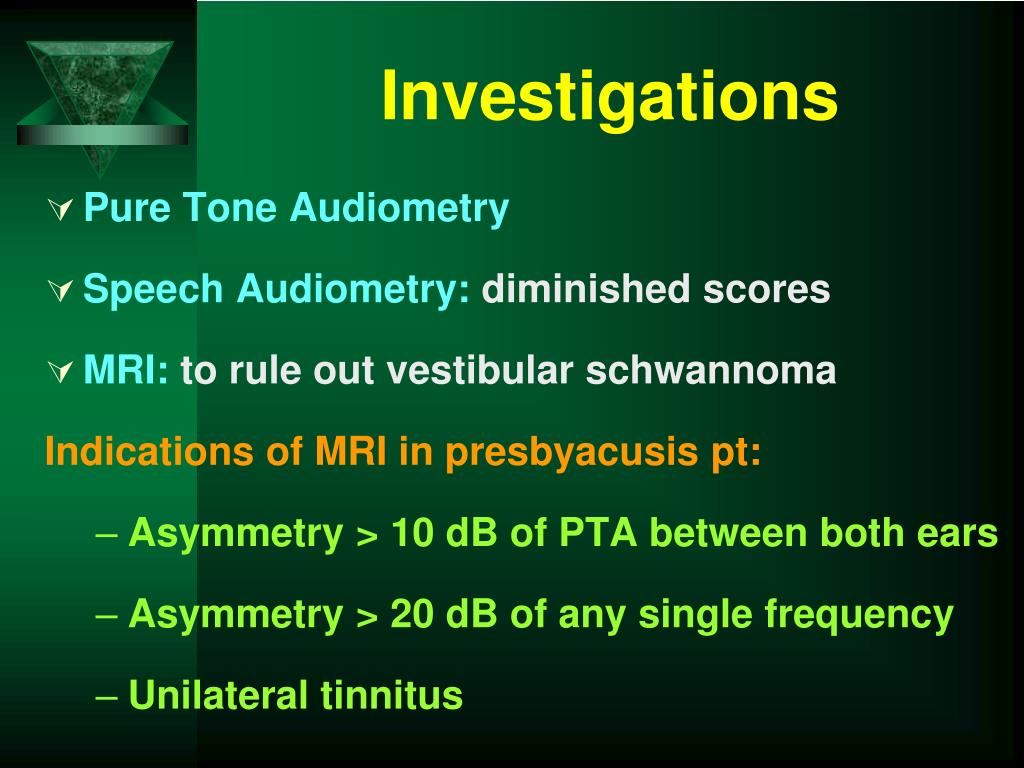 Investigations

Pure Tone Audiometry

Speech Audiometry: diminished scores

MRI: to rule out vestibular schwannoma

Indications of MRI in presbyacusis pt:

– Asymmetry > 10 dB of PTA between both ears

– Asymmetry > 20 dB of any single frequency

– Unilateral tinnitus